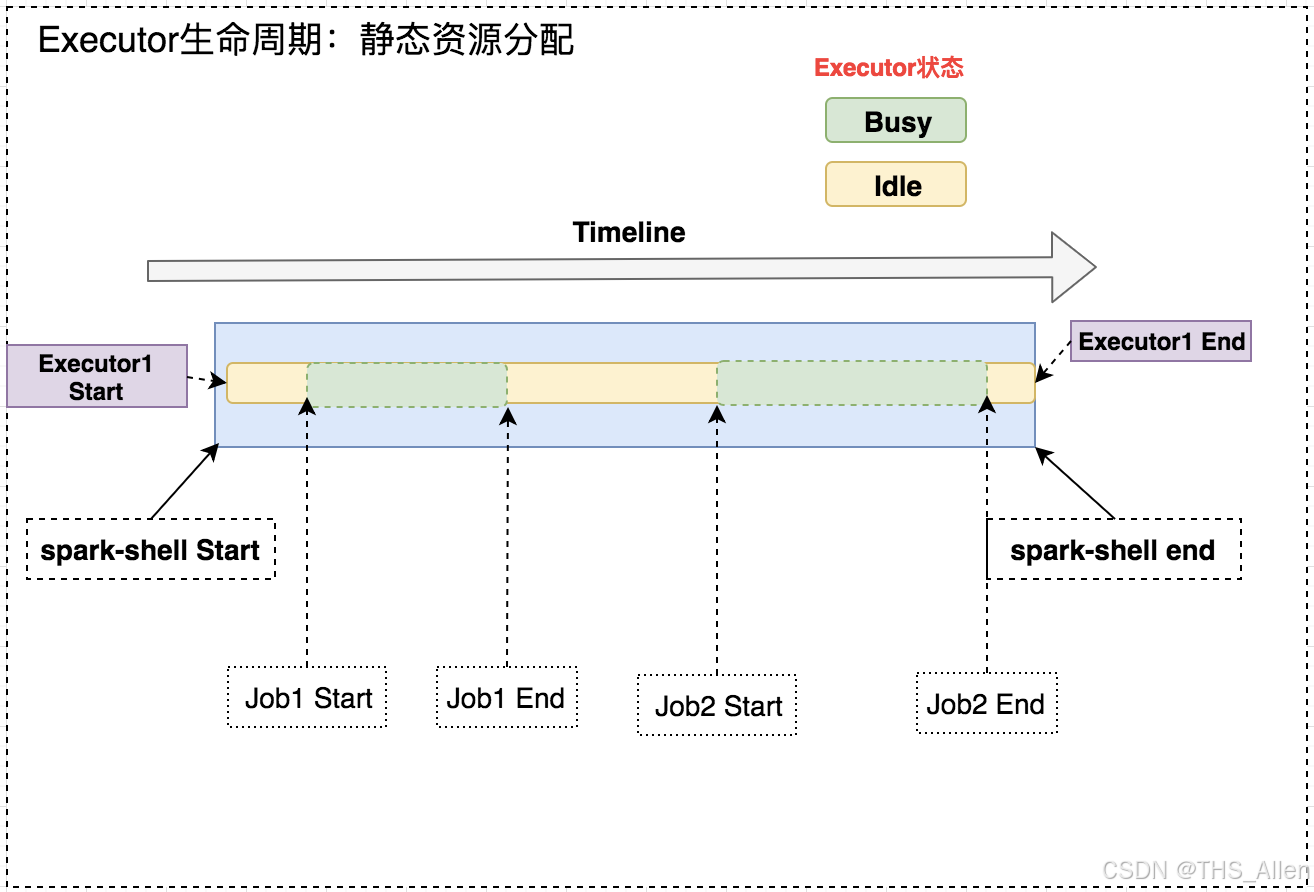 Executor生命周期：静态资源分配

Executor状态

Busy

Idle

Timeline

Executor1 Start

Executor1 End

spark-shell Start

spark-shell end

Job1 Start

Job1 End

Job2 Start

Job2 End

CSDN @THS_Allen